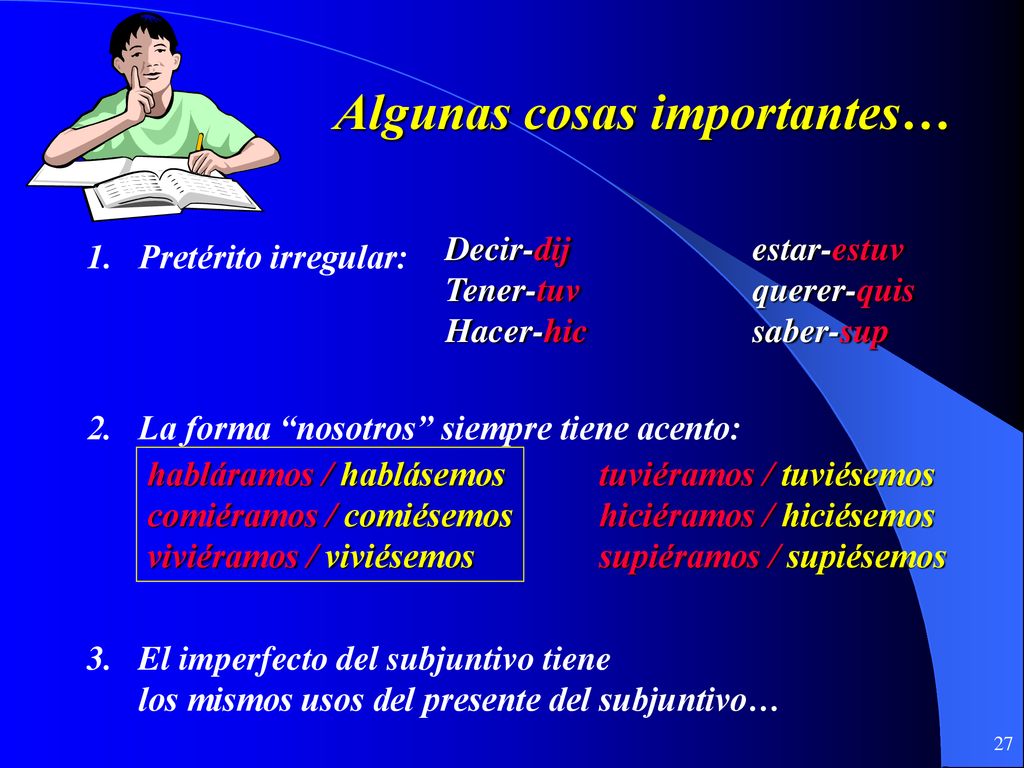 Algunas cosas importantes…

1. Pretérito irregular:

Decir-dij
Tener-tuv
Hacer-hic

estar-estuv
querer-quis
saber-sup

2. La forma “nosotros” siempre tiene acento:

habláramos / hablásemos
comiéramos / comiésemos
viviéramos / viviésemos

tuviéramos / tuviésemos
hiciéramos / hiciésemos
supiéramos / supiésemos

3. El imperfecto del subjuntivo tiene los mismos usos del presente del subjuntivo…

27